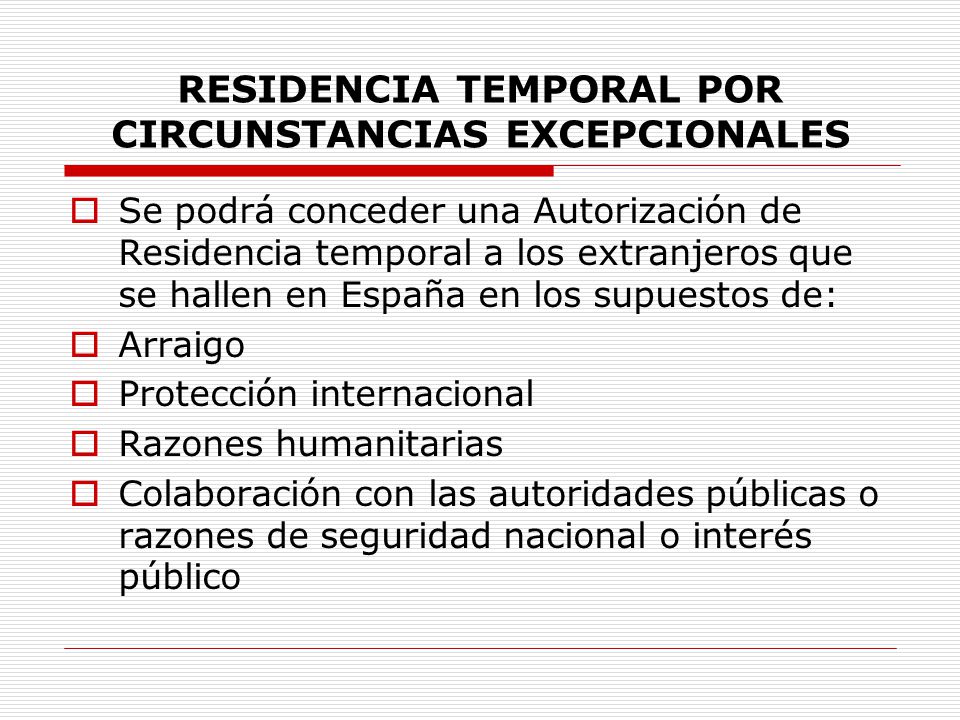 RESIDENCIA TEMPORAL POR CIRCUNSTANCIAS EXCEPCIONALES

Se podrá conceder una Autorización de Residencia temporal a los extranjeros que se hallen en España en los supuestos de:

Arraigo

Protección internacional

Razones humanitarias

Colaboración con las autoridades públicas o razones de seguridad nacional o interés público